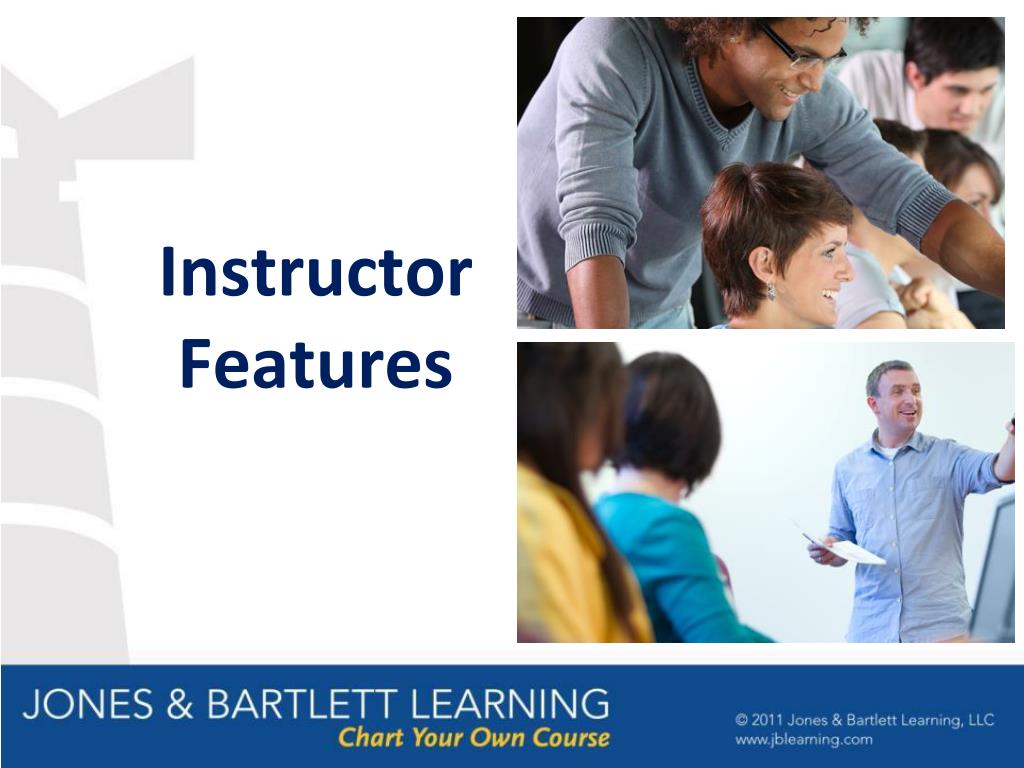 Instructor Features

JONES & BARTLETT LEARNING
Chart Your Own Course

© 2011 Jones & Bartlett Learning, LLC
www.jblearning.com